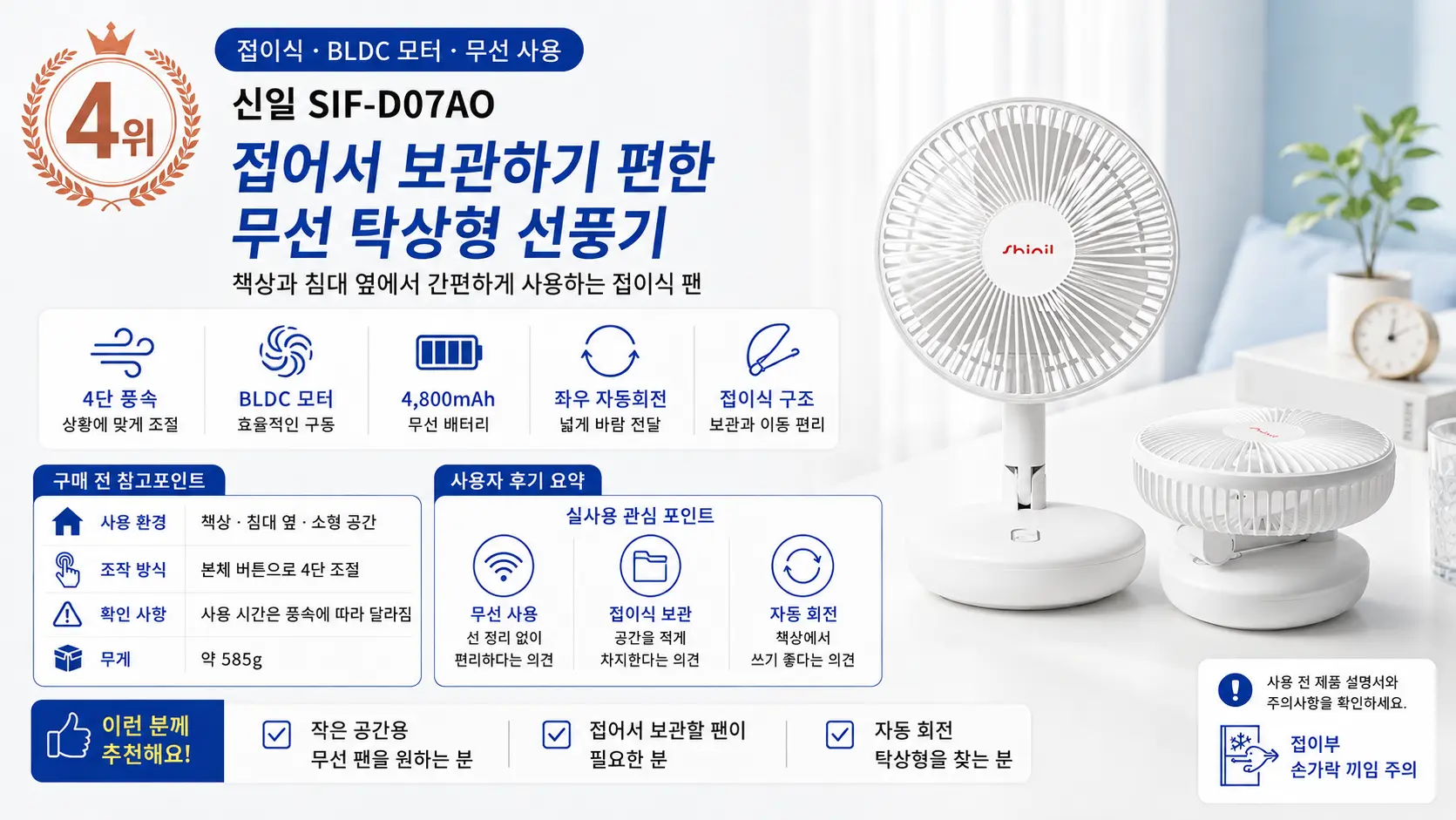 4위

접이식 · BLDC 모터 · 무선 사용

신일 SIF-D07AO

접어서 보관하기 편한 무선 탁상형 선풍기

책상과 침대 옆에서 간편하게 사용하는 접이식 팬

4단 풍속
상황에 맞게 조절

BLDC 모터
효율적인 구동

4,800mAh
무선 배터리

좌우 자동회전
넓게 바람 전달

접이식 구조
보관과 이동 편리

구매 전 참고포인트

사용 환경 책상 · 침대 옆 · 소형 공간
조작 방식 본체 버튼으로 4단 조절
확인 사항 사용 시간은 풍속에 따라 달라짐
무게 약 585g

사용자 후기 요약

실사용 관심 포인트

무선 사용
선 정리 없이 편리하다는 의견

접이식 보관
공간을 적게 차지한다는 의견

자동 회전
책상에서 쓰기 좋다는 의견

이런 분께 추천해요!

☑ 작은 공간용 무선 팬을 원하는 분

☑ 접어서 보관할 팬이 필요한 분

☑ 자동 회전 탁상형을 찾는 분

사용 전 제품 설명서와 주의사항을 확인하세요.

접이부 손가락 끼임 주의